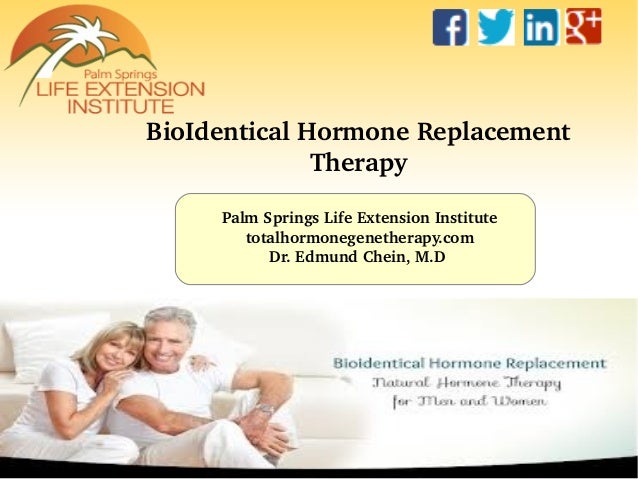 Palm Springs
LIFE EXTENSION
INSTITUTE

f in g+

BioIdentical Hormone Replacement Therapy

Palm Springs Life Extension Institute
totalhormonegenetherapy.com
Dr. Edmund Chein, M.D

Bioidentical Hormone Replacement
Natural Hormone Therapy
for Men and Women